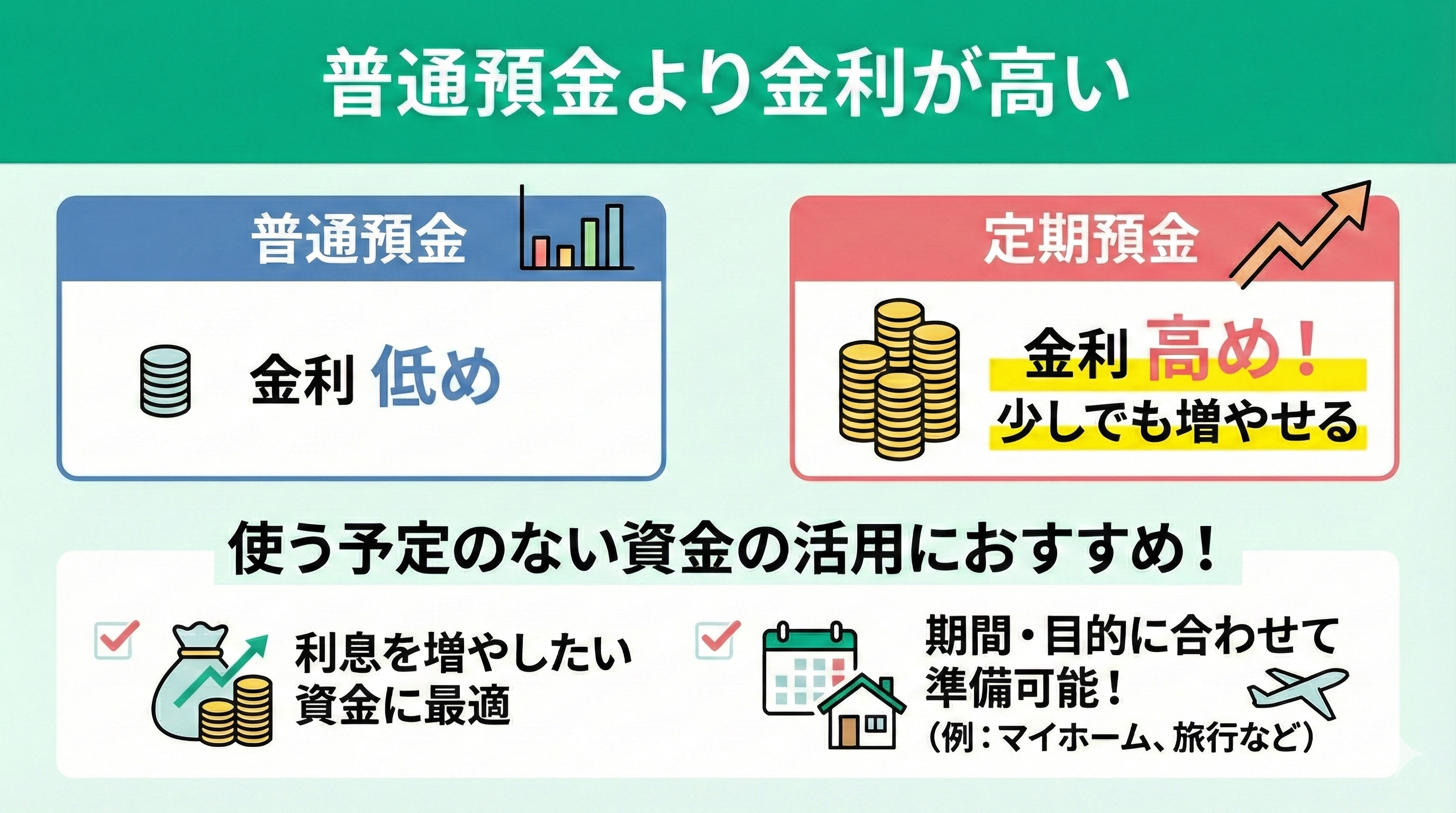 普通預金より金利が高い

普通預金

金利 低め

定期預金

金利 高め！
少しでも増やせる

使う予定のない資金の活用におすすめ！

利息を増やしたい資金に最適

期間・目的に合わせて準備可能！
（例：マイホーム、旅行など）